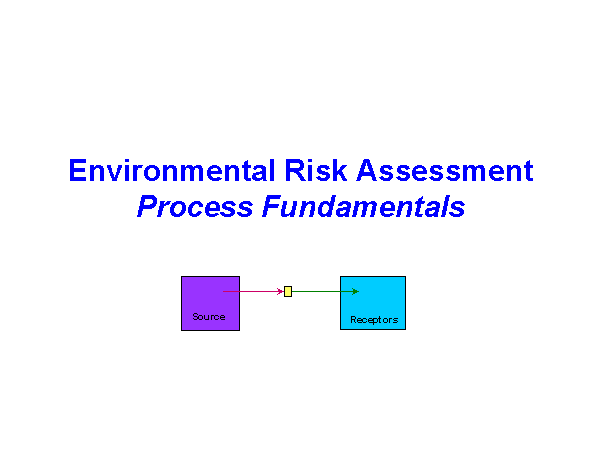 Environmental Risk Assessment
Process Fundamentals

Source

Receptors